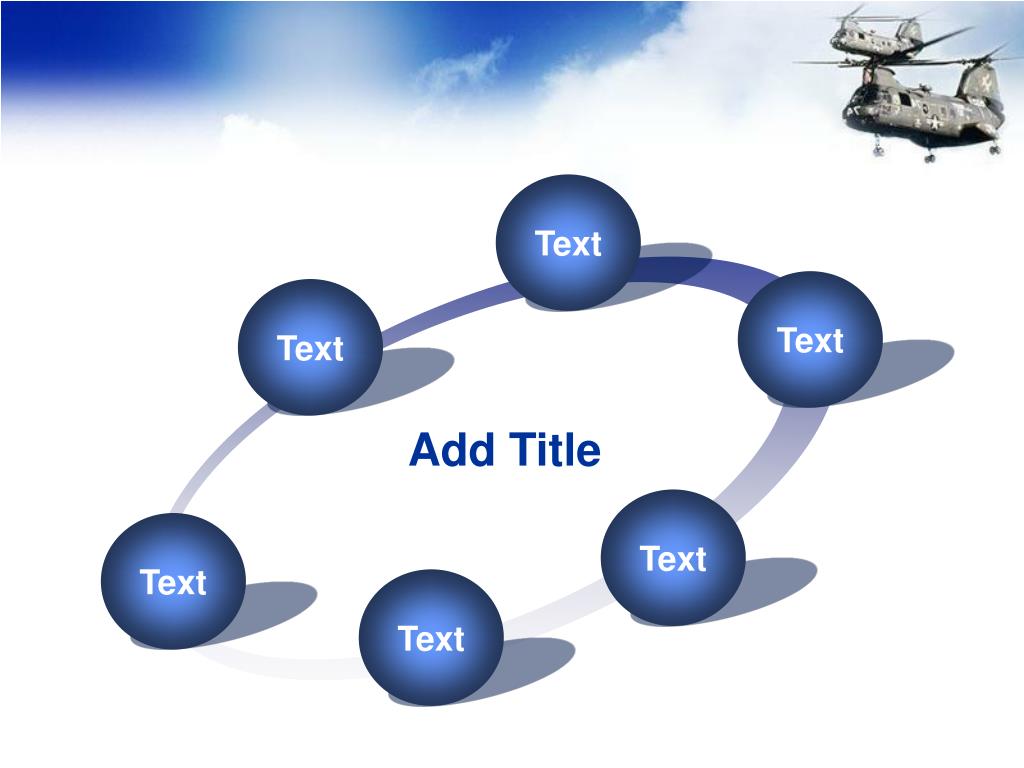 Text

Text

Text

Add Title

Text

Text

Text